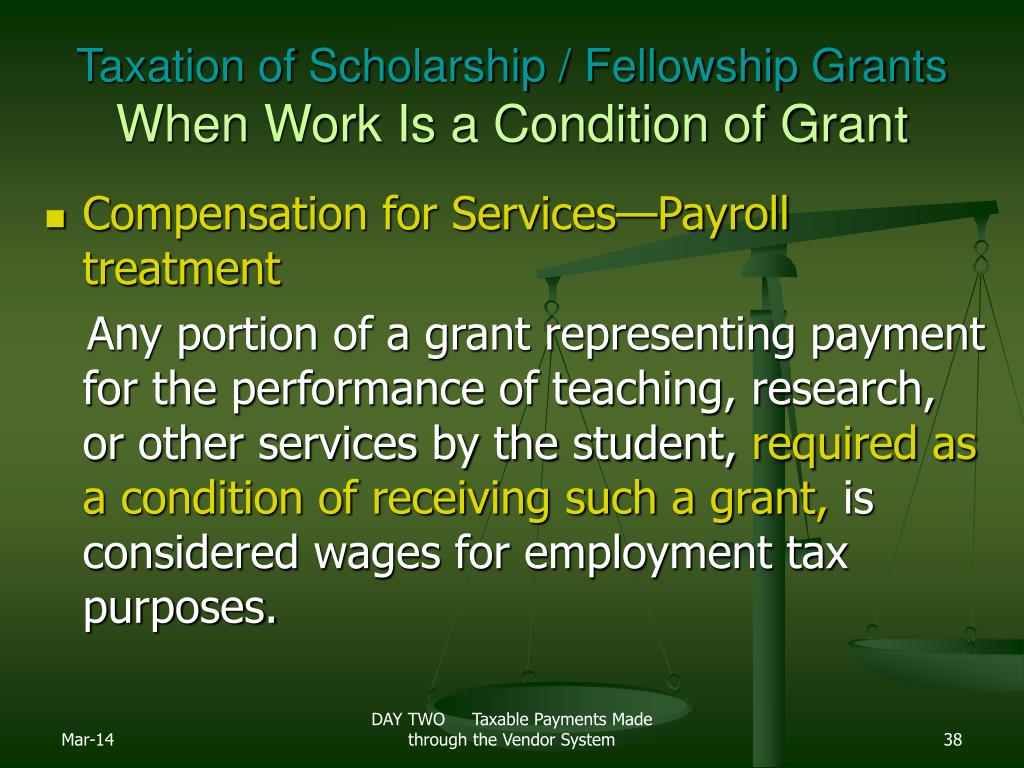 Taxation of Scholarship / Fellowship Grants
When Work Is a Condition of Grant

Compensation for Services—Payroll treatment

Any portion of a grant representing payment for the performance of teaching, research, or other services by the student, required as a condition of receiving such a grant, is considered wages for employment tax purposes.

Mar-14

DAY TWO Taxable Payments Made through the Vendor System

38